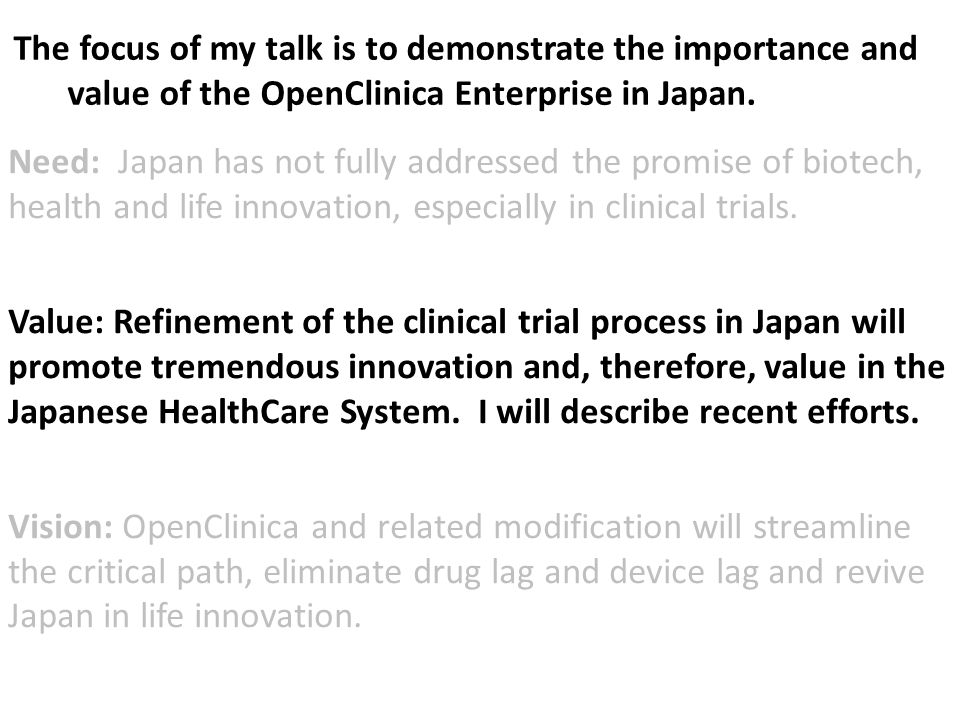 The focus of my talk is to demonstrate the importance and value of the OpenClinica Enterprise in Japan.

Need: Japan has not fully addressed the promise of biotech, health and life innovation, especially in clinical trials.

Value: Refinement of the clinical trial process in Japan will promote tremendous innovation and, therefore, value in the Japanese HealthCare System. I will describe recent efforts.

Vision: OpenClinica and related modification will streamline the critical path, eliminate drug lag and device lag and revive Japan in life innovation.